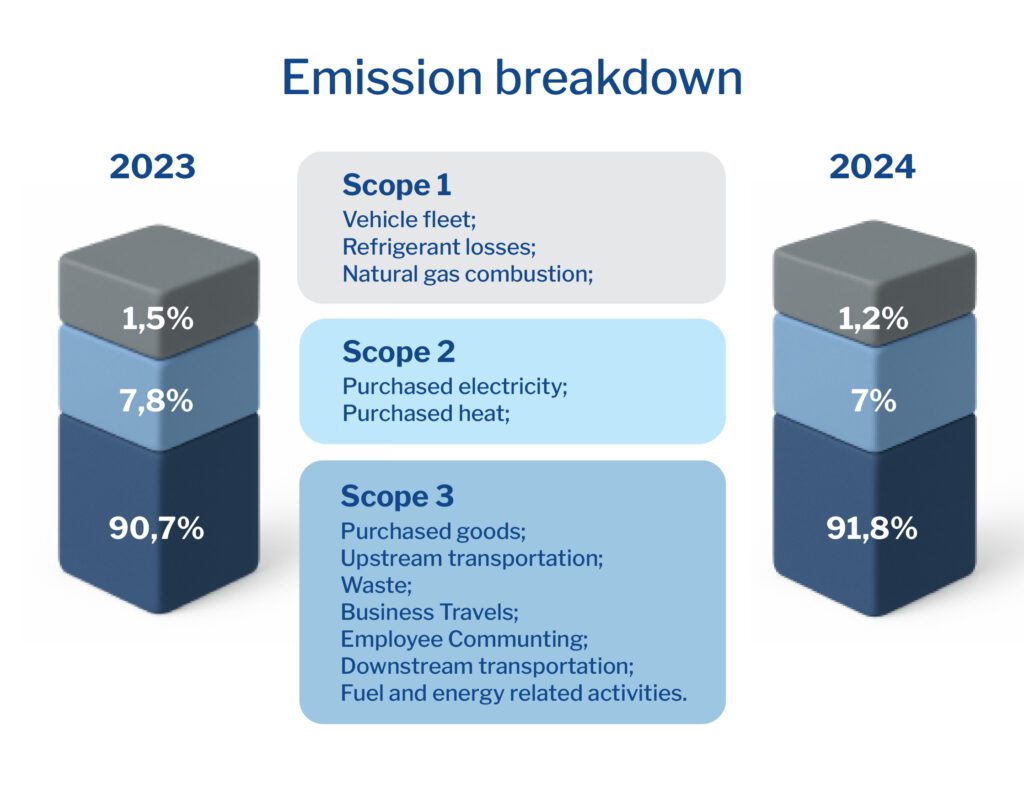 Emission breakdown

2023

1,5%

7,8%

90,7%

Scope 1
Vehicle fleet;
Refrigerant losses;
Natural gas combustion;

Scope 2
Purchased electricity;
Purchased heat;

Scope 3
Purchased goods;
Upstream transportation;
Waste;
Business Travels;
Employee Communting;
Downstream transportation;
Fuel and energy related activities.

2024

1,2%

7%

91,8%